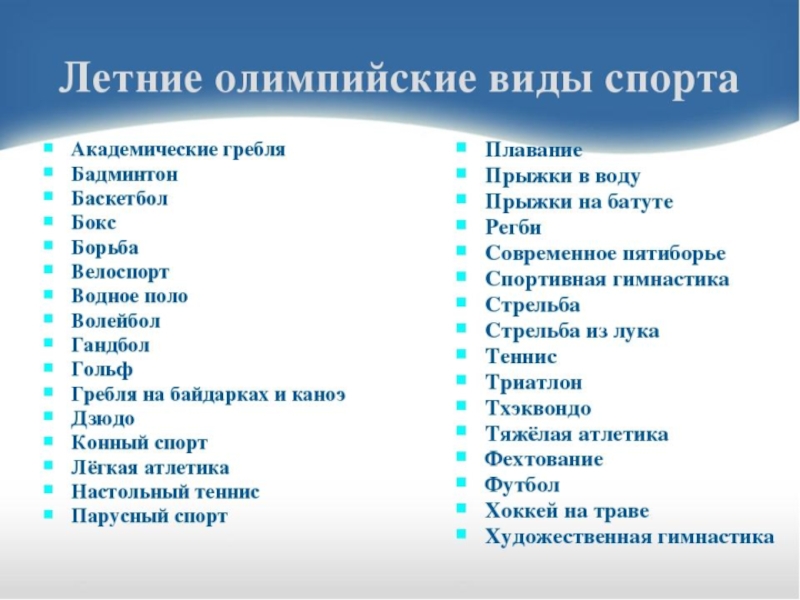 Летние олимпийские виды спорта

- Академические гребля
- Бадминтон
- Баскетбол
- Бокс
- Борьба
- Велоспорт
- Водное поло
- Волейбол
- Гандбол
- Гольф
- Гребля на байдарках и каноэ
- Дзюдо
- Конный спорт
- Лёгкая атлетика
- Настольный теннис
- Парусный спорт

- Плавание
- Прыжки в воду
- Прыжки на батуте
- Регби
- Современное пятиборье
- Спортивная гимнастика
- Стрельба
- Стрельба из лука
- Теннис
- Триатлон
- Тхэквондо
- Тяжёлая атлетика
- Фехтование
- Футбол
- Хоккей на траве
- Художественная гимнастика